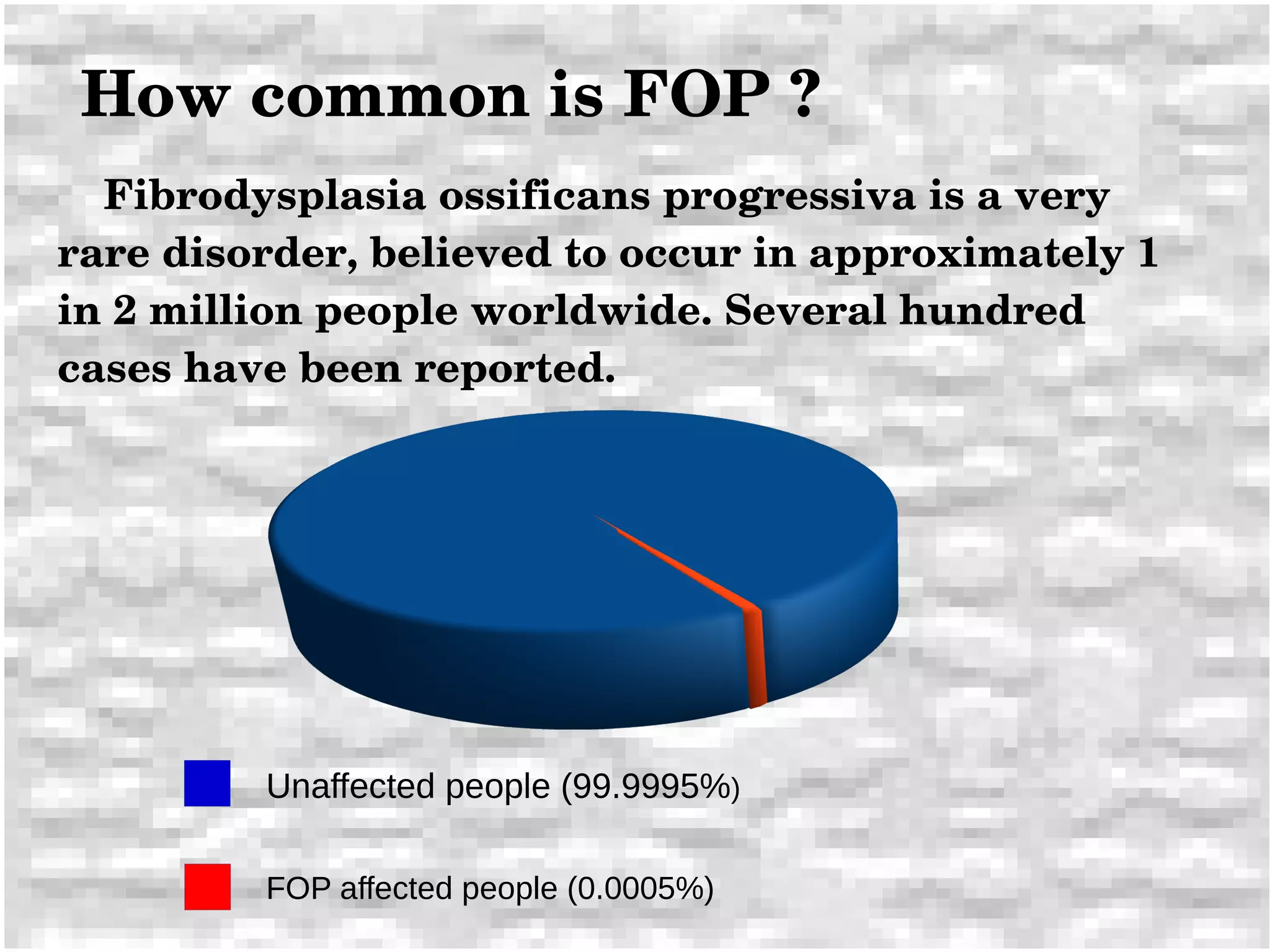 How common is FOP ?

Fibrodysplasia ossificans progressiva is a very rare disorder, believed to occur in approximately 1 in 2 million people worldwide. Several hundred cases have been reported.

Unaffected people (99.9995%)

FOP affected people (0.0005%)